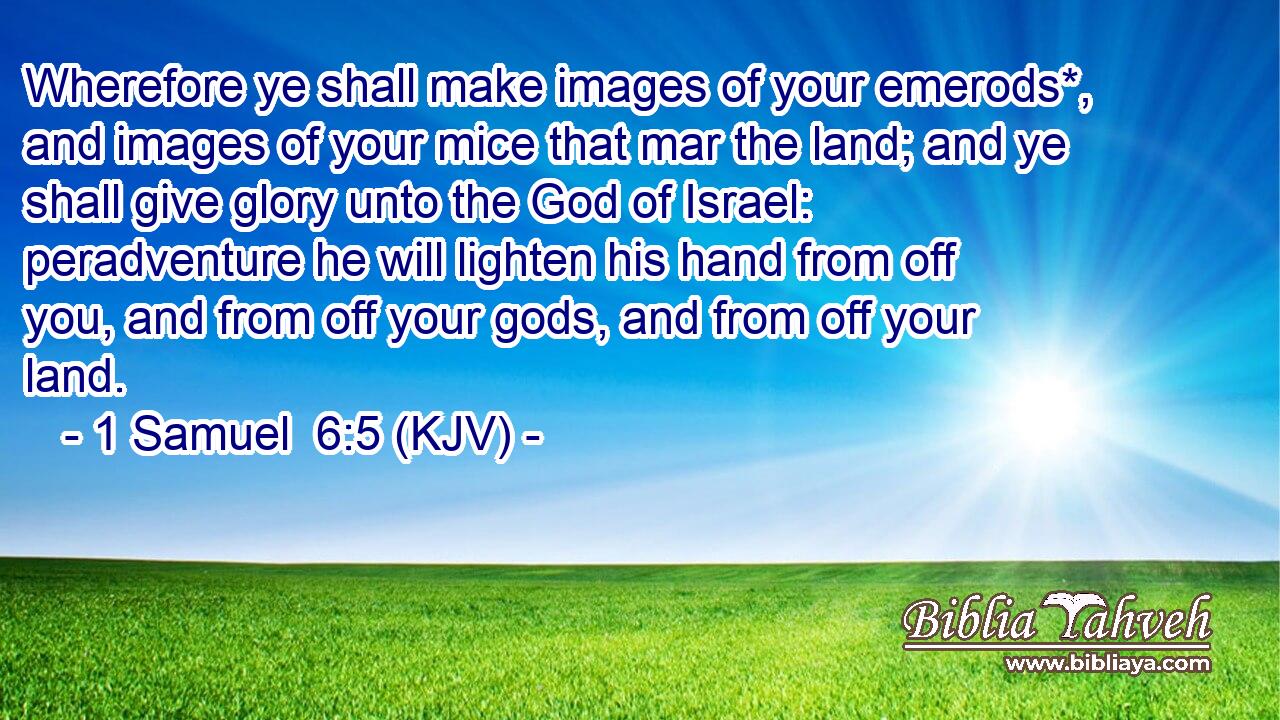 Wherefore ye shall make images of your emerods*, and images of your mice that mar the land; and ye shall give glory unto the God of Israel: peradventure he will lighten his hand from off you, and from off your gods, and from off your land.
- 1 Samuel 6:5 (KJV) -

Biblia Yahveh
www.bibliaya.com